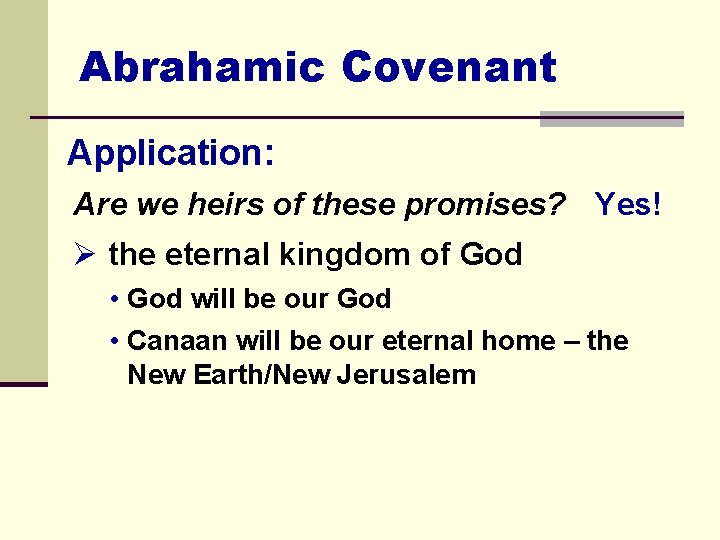 Abrahamic Covenant

Application:

Are we heirs of these promises? Yes!

➢ the eternal kingdom of God

• God will be our God

• Canaan will be our eternal home – the New Earth/New Jerusalem